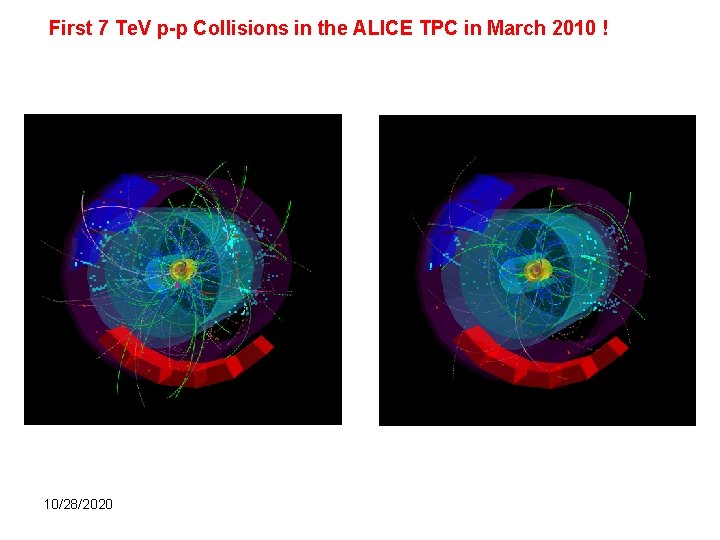 First 7 TeV p-p Collisions in the ALICE TPC in March 2010 !

10/28/2020